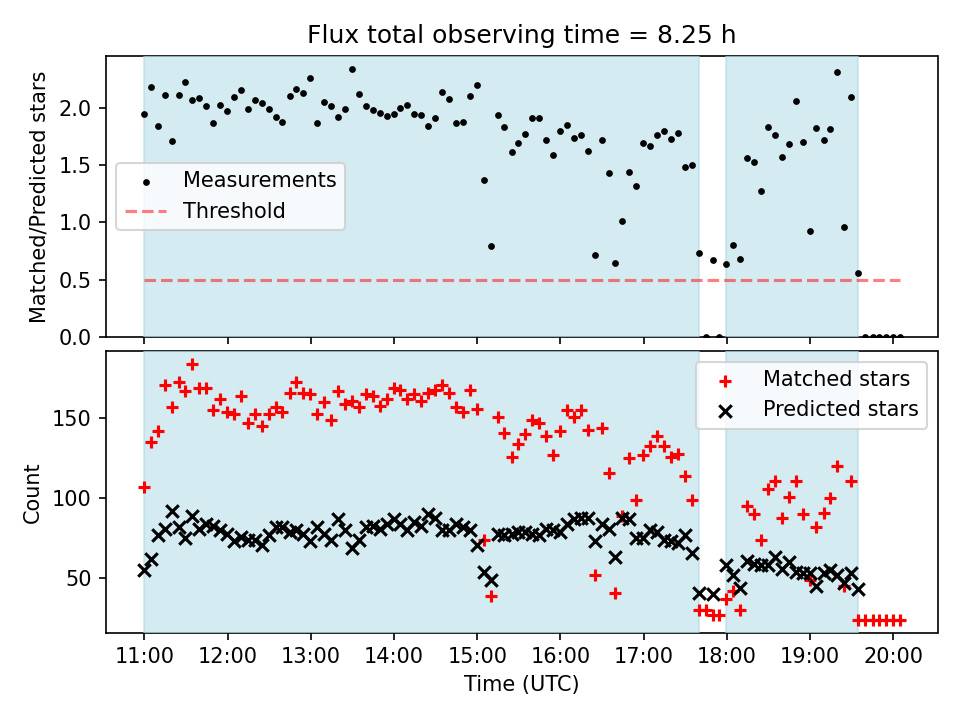 Flux total observing time = 8.25 h

Matched/Predicted stars

2.0
1.5
1.0
0.5
0.0

Measurements
Threshold

Count

150
100
50

Matched stars
Predicted stars

11:00 12:00 13:00 14:00 15:00 16:00 17:00 18:00 19:00 20:00

Time (UTC)